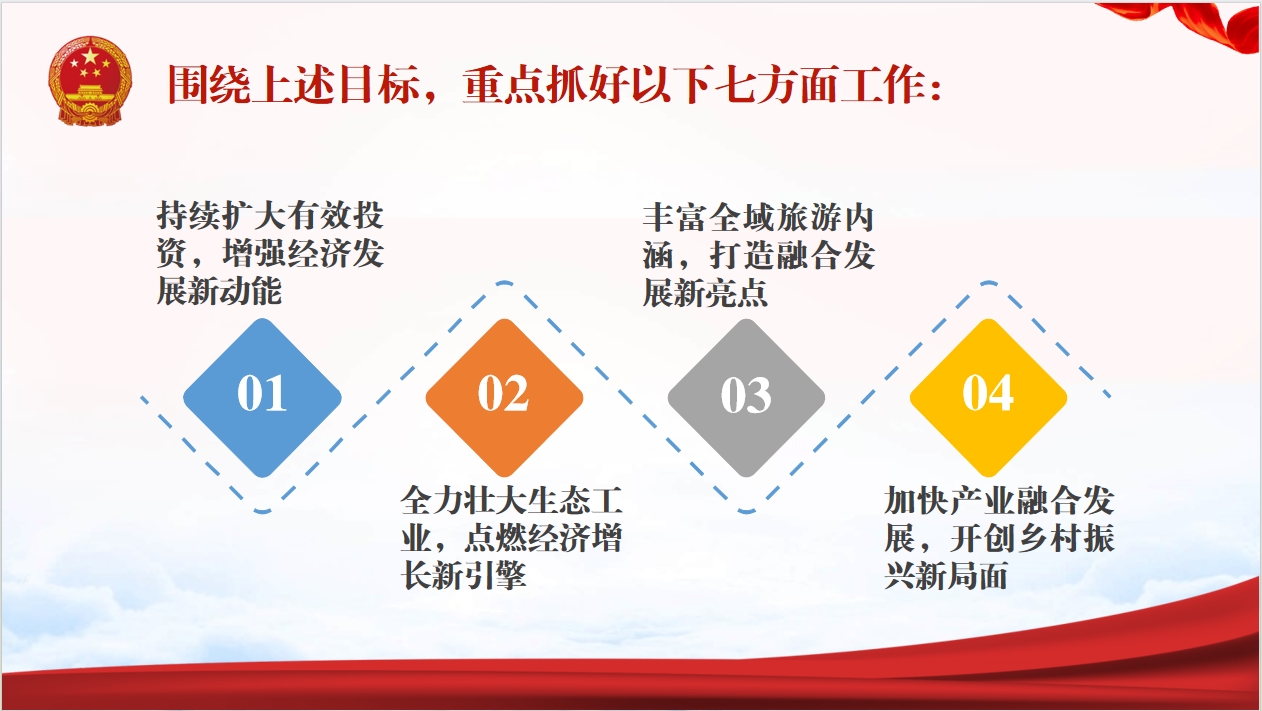 围绕上述目标，重点抓好以下七方面工作：

持续扩大有效投资，增强经济发展新动能

01

02

全力壮大生态工业，点燃经济增长新引擎

丰富全域旅游内涵，打造融合发展新亮点

03

04

加快产业融合发展，开创乡村振兴新局面